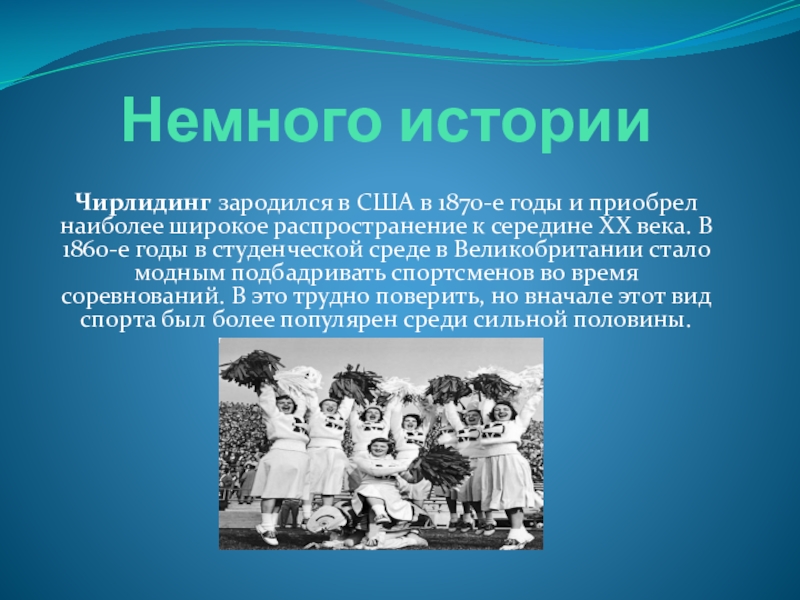 Немного истории

Чирлидинг зародился в США в 1870-е годы и приобрел наиболее широкое распространение к середине XX века. В 1860-е годы в студенческой среде в Великобритании стало модным подбадривать спортсменов во время соревнований. В это трудно поверить, но вначале этот вид спорта был более популярен среди сильной половины.